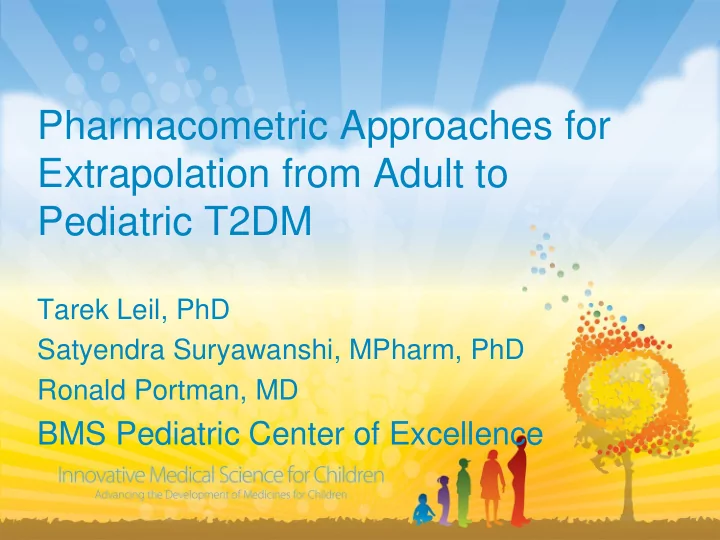 Pharmacometric Approaches for Extrapolation from Adult to Pediatric T2DM

Tarek Leil, PhD

Satyendra Suryawanshi, MPharm, PhD

Ronald Portman, MD

BMS Pediatric Center of Excellence

Innovative Medical Science for Children

Advancing the Development of Medicines for Children